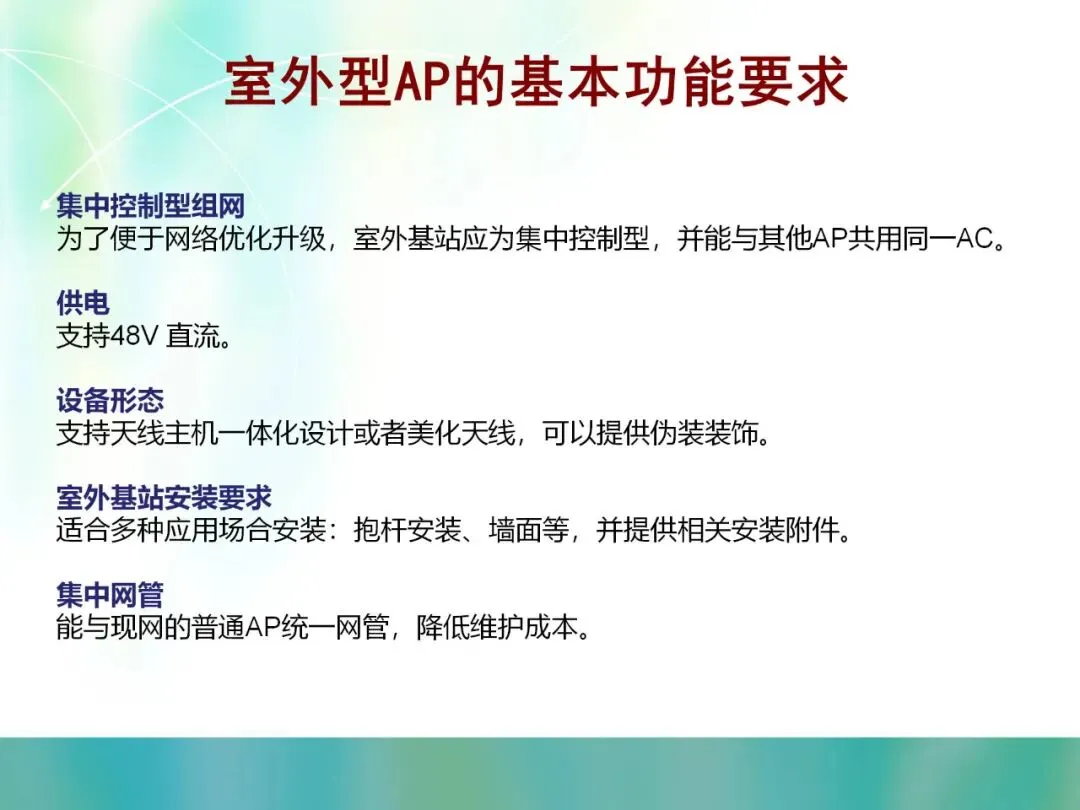 室外型AP的基本功能要求

集中控制型组网
为了便于网络优化升级，室外基站应为集中控制型，并能与其他AP共用同一AC。

供电
支持48V 直流。

设备形态
支持天线主机一体化设计或者美化天线，可以提供伪装装饰。

室外基站安装要求
适合多种应用场合安装：抱杆安装、墙面等，并提供相关安装附件。

集中网管
能与现网的普通AP统一网管，降低维护成本。